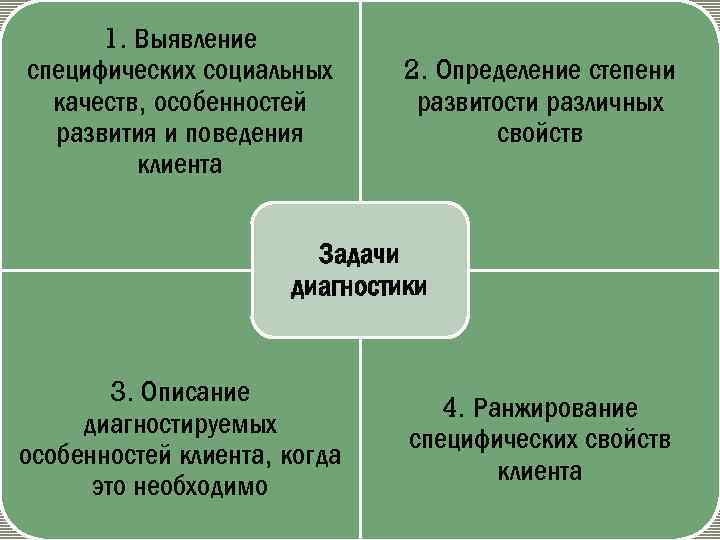 1. Выявление специфических социальных качеств, особенностей развития и поведения клиента

2. Определение степени развитости различных свойств

Задачи диагностики

3. Описание диагностируемых особенностей клиента, когда это необходимо

4. Ранжирование специфических свойств клиента